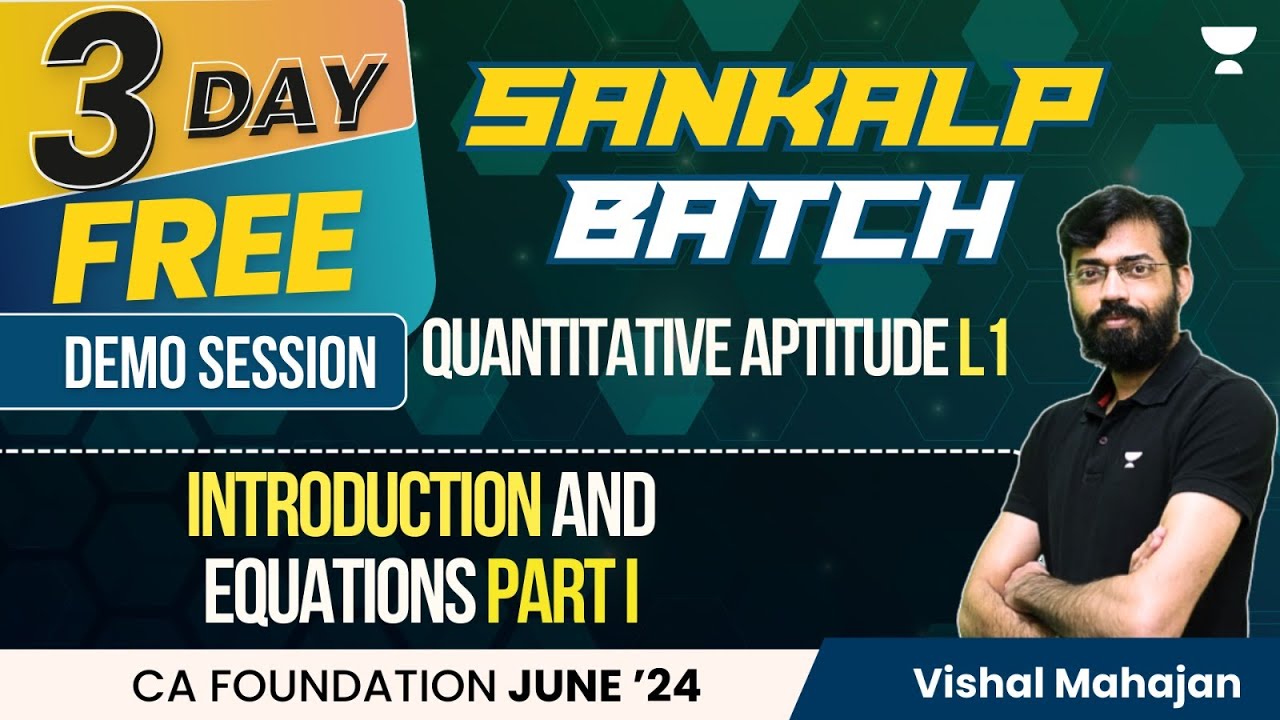 3 DAY
FREE
DEMO SESSION

SANKALP BATCH

QUANTITATIVE APTITUDE L1

INTRODUCTION AND EQUATIONS PART I

CA FOUNDATION JUNE '24

Vishal Mahajan